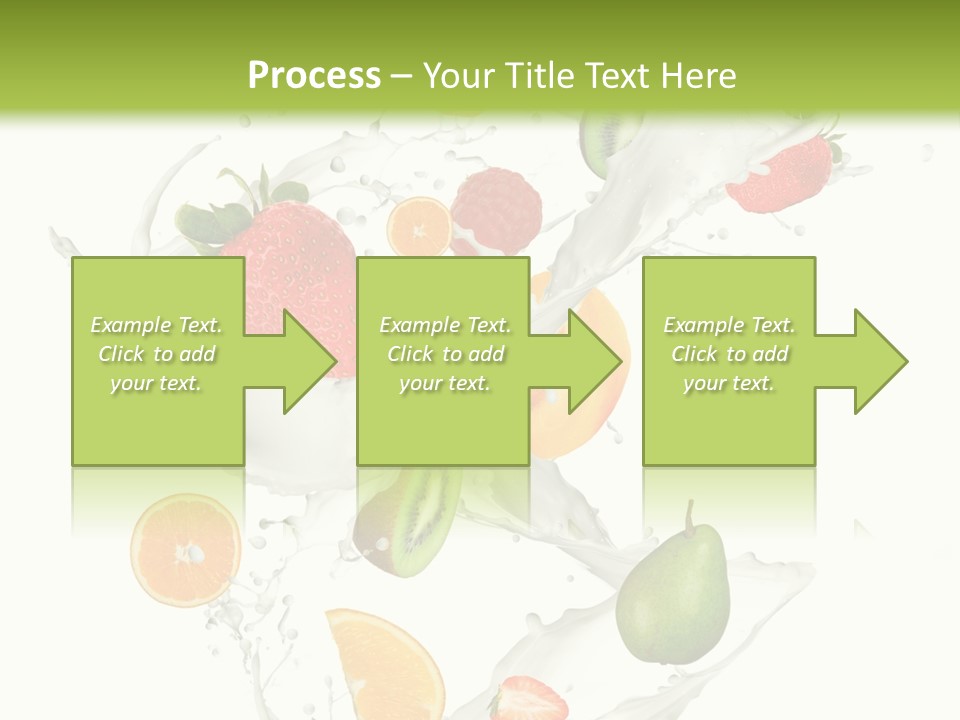 Process – Your Title Text Here

Example Text. Click to add your text.

Example Text. Click to add your text.

Example Text. Click to add your text.